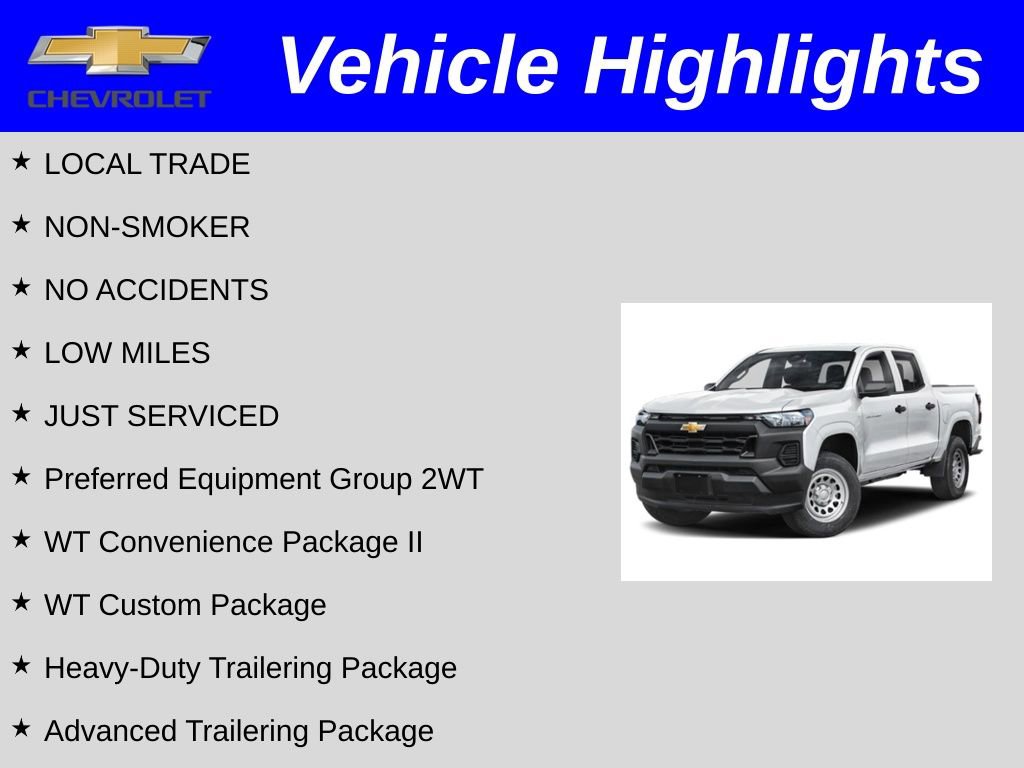 CHEVROLET

Vehicle Highlights

★ LOCAL TRADE

★ NON-SMOKER

★ NO ACCIDENTS

★ LOW MILES

★ JUST SERVICED

★ Preferred Equipment Group 2WT

★ WT Convenience Package II

★ WT Custom Package

★ Heavy-Duty Trailering Package

★ Advanced Trailering Package